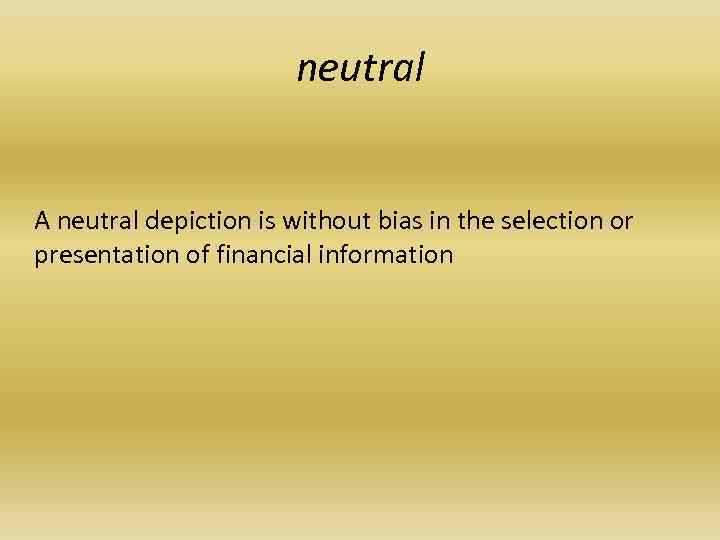 neutral

A neutral depiction is without bias in the selection or presentation of financial information